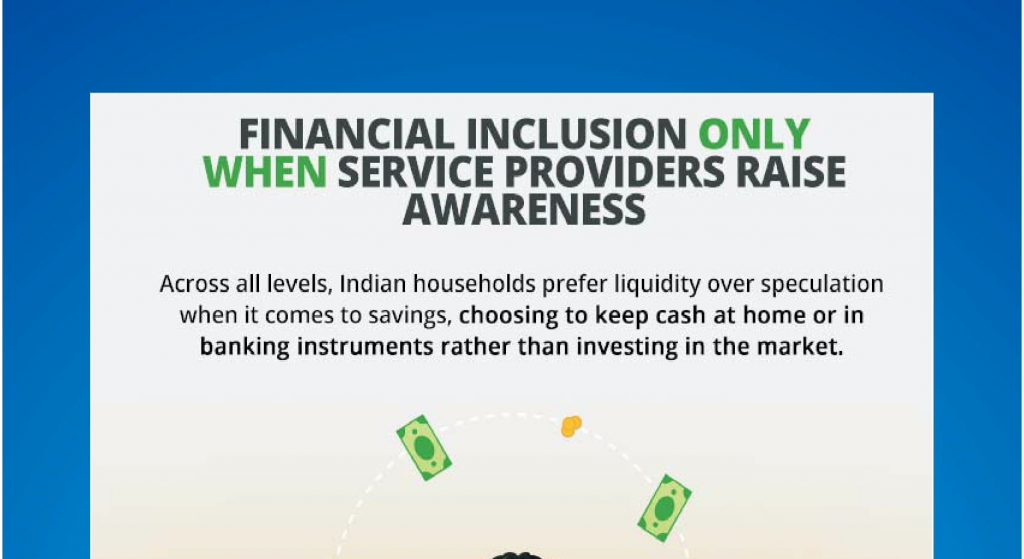 FINANCIAL INCLUSION ONLY WHEN SERVICE PROVIDERS RAISE AWARENESS

Across all levels, Indian households prefer liquidity over speculation when it comes to savings, choosing to keep cash at home or in banking instruments rather than investing in the market.